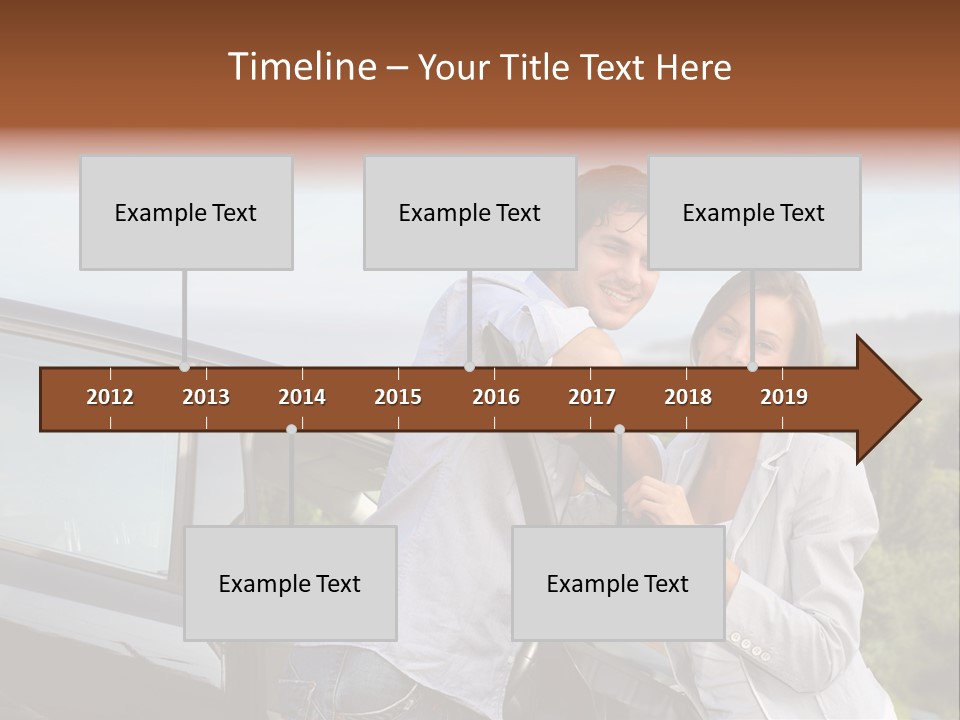 Timeline – Your Title Text Here

Example Text

Example Text

Example Text

2012 2013 2014 2015 2016 2017 2018 2019

Example Text

Example Text